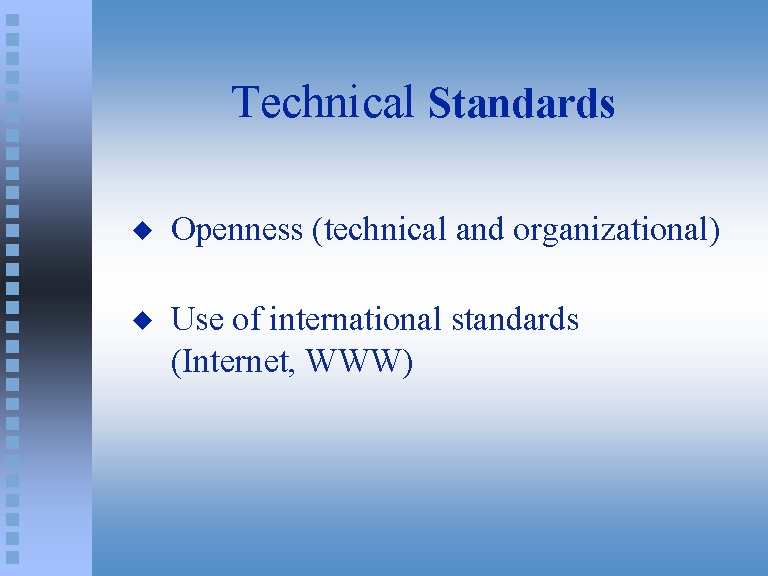 Technical Standards

◆ Openness (technical and organizational)

◆ Use of international standards (Internet, WWW)